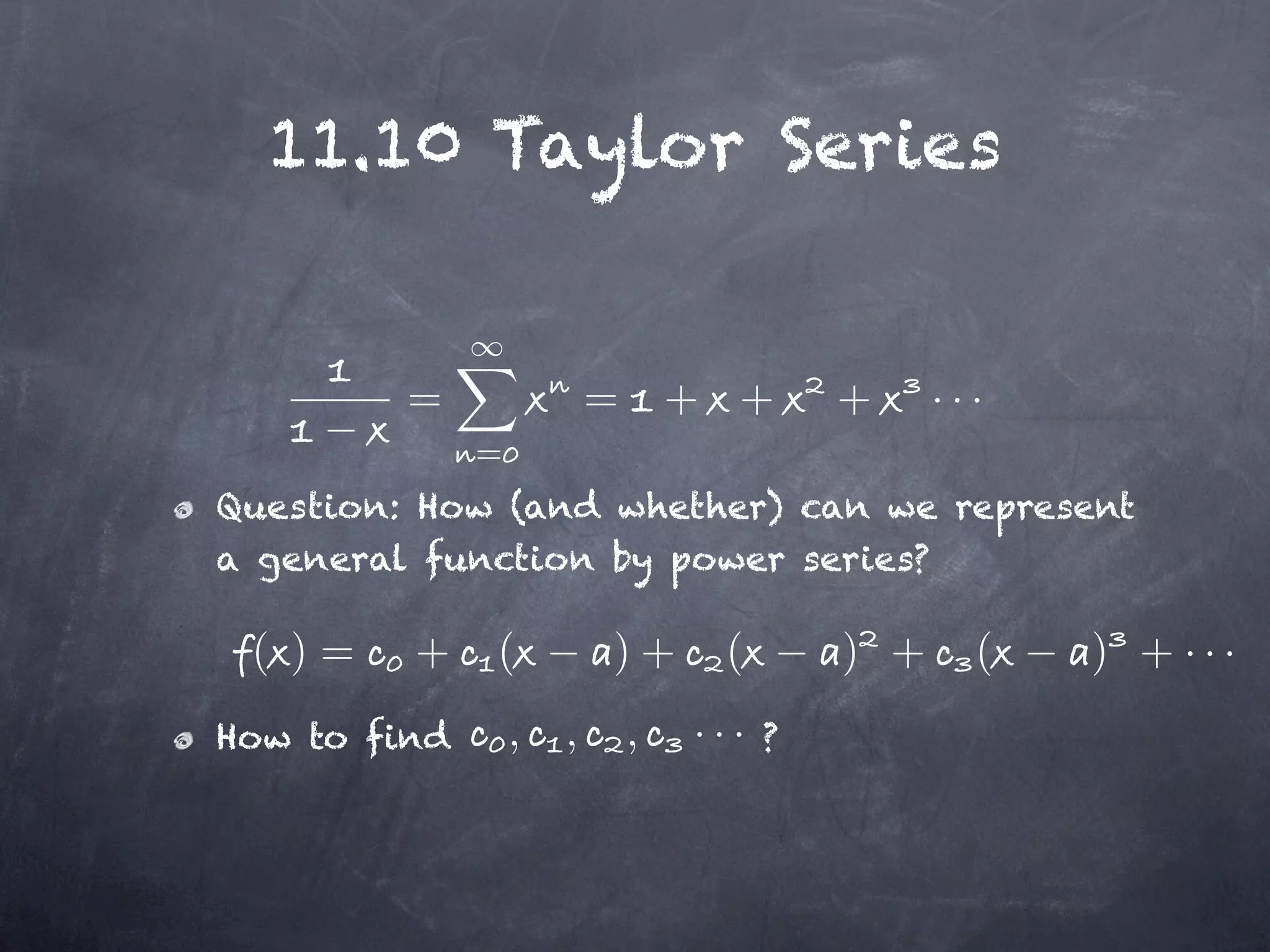 11.10 Taylor Series

$\frac{1}{1-x} = \sum_{n=0}^{\infty} x^n = 1 + x + x^2 + x^3 \cdots$

Question: How (and whether) can we represent a general function by power series?

$f(x) = c_0 + c_1(x-a) + c_2(x-a)^2 + c_3(x-a)^3 + \cdots$

How to find $c_0, c_1, c_2, c_3 \cdots$ ?